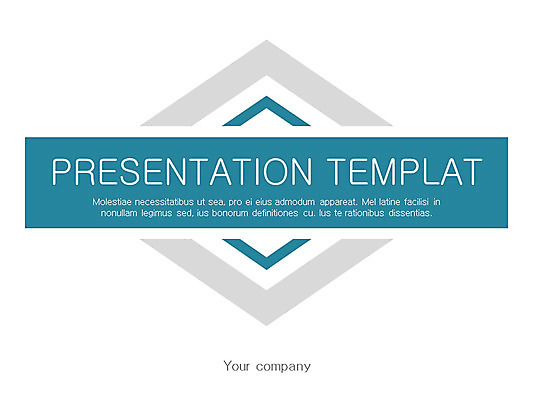 PRESENTATION TEMPLAT

Molestiae necessitatibus ut sea, pro ei eius admodum appareat. Mel latine facilisi in nonullam legimus sed, ius bonorum definitiones cu. Ius te rationibus dissentias.

Your company